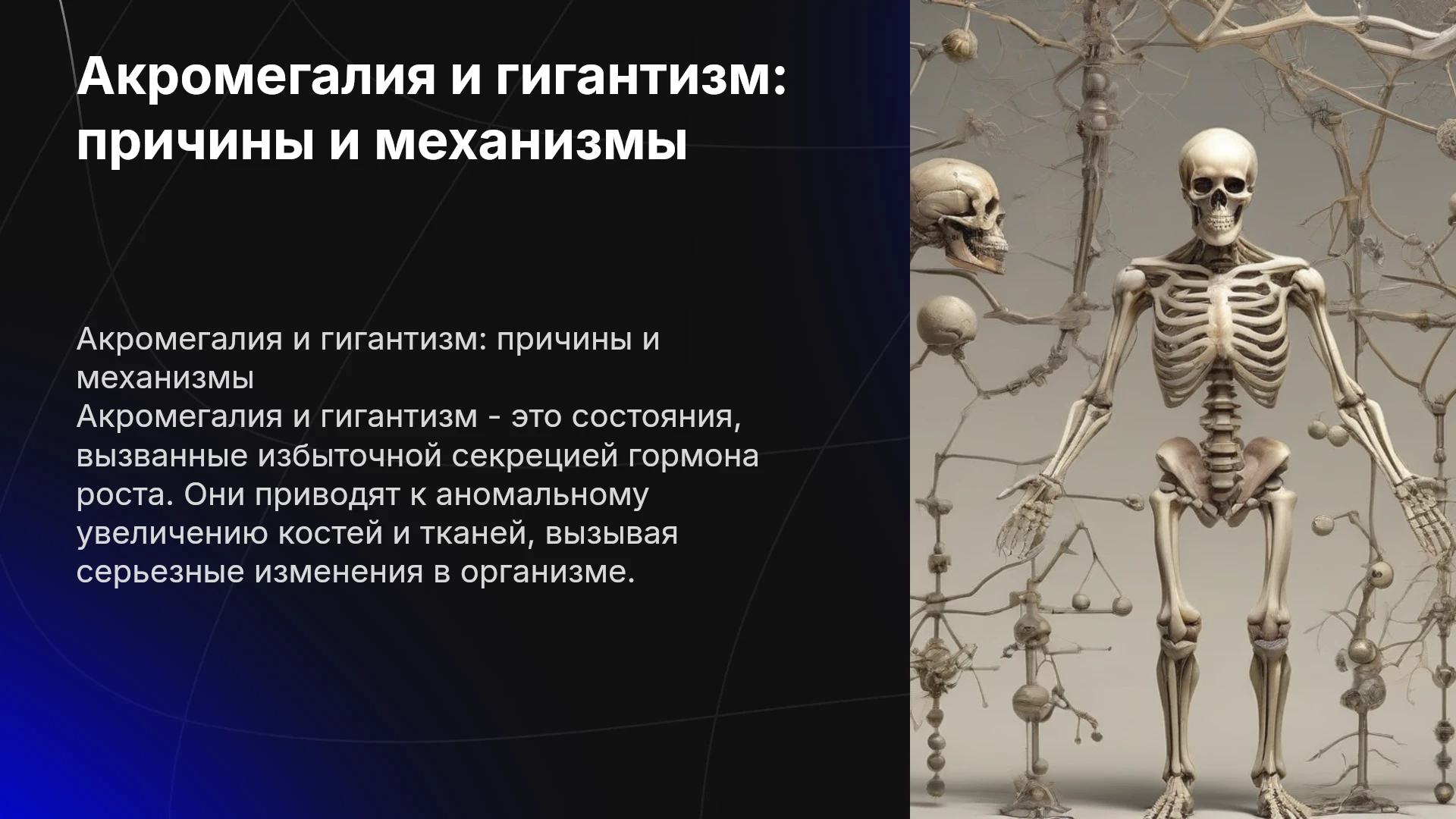 Акромегалия и гигантизм: причины и механизмы

Акромегалия и гигантизм: причины и механизмы

Акромегалия и гигантизм - это состояния, вызванные избыточной секрецией гормона роста. Они приводят к аномальному увеличению костей и тканей, вызывая серьезные изменения в организме.